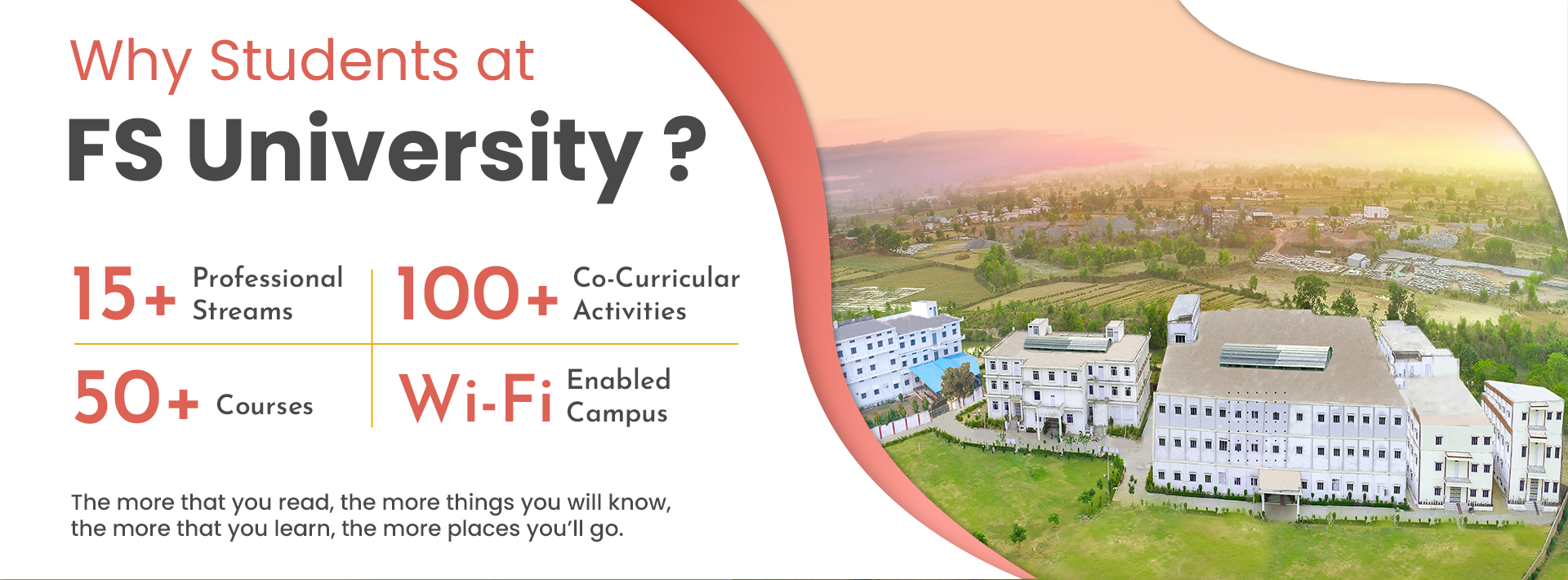 Why Students at
FS University ?

15+ Professional Streams

100+ Co-Curricular Activities

50+ Courses

Wi-Fi Enabled Campus

The more that you read, the more things you will know, the more that you learn, the more places you'll go.